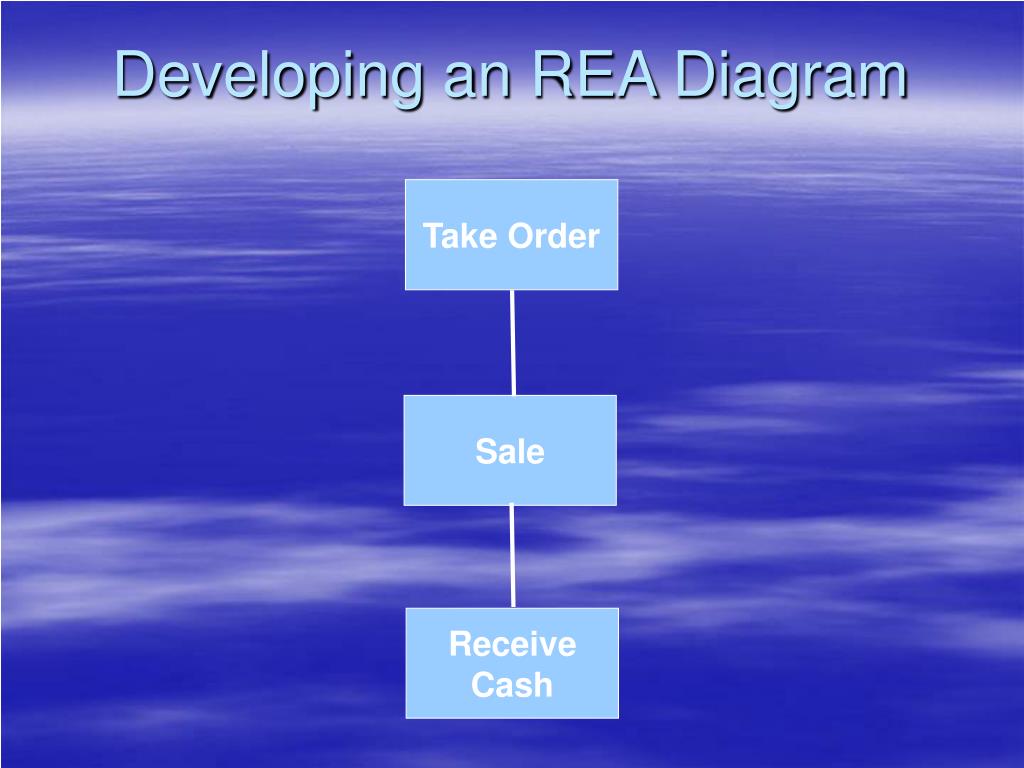 Developing an REA Diagram

Take Order

Sale

Receive Cash